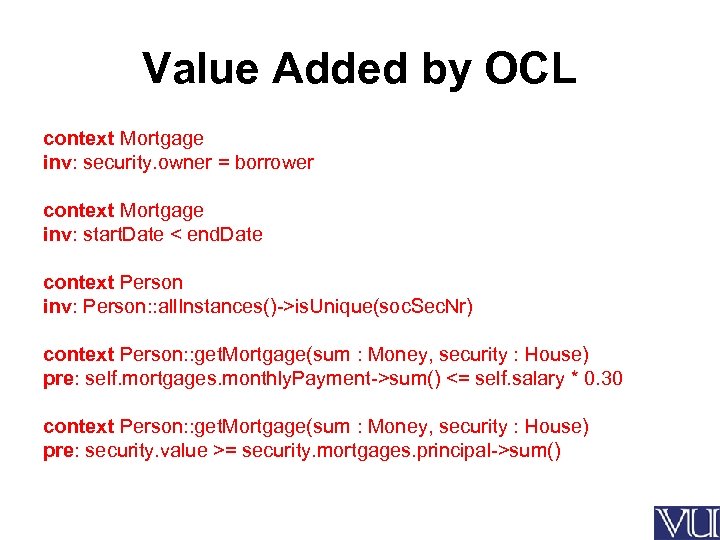 Value Added by OCL

context Mortgage
inv: security.owner = borrower

context Mortgage
inv: startDate < endDate

context Person
inv: Person::allInstances()->isUnique(socSecNr)

context Person::getMortgage(sum : Money, security : House)
pre: self.mortgages.monthlyPayment->sum() <= self.salary * 0.30

context Person::getMortgage(sum : Money, security : House)
pre: security.value >= security.mortgages.principal->sum()

VU